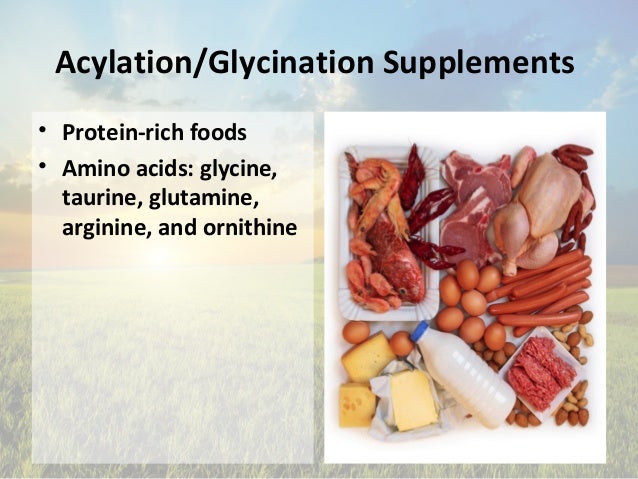 Acylation/Glycination Supplements

• Protein-rich foods
• Amino acids: glycine, taurine, glutamine, arginine, and ornithine